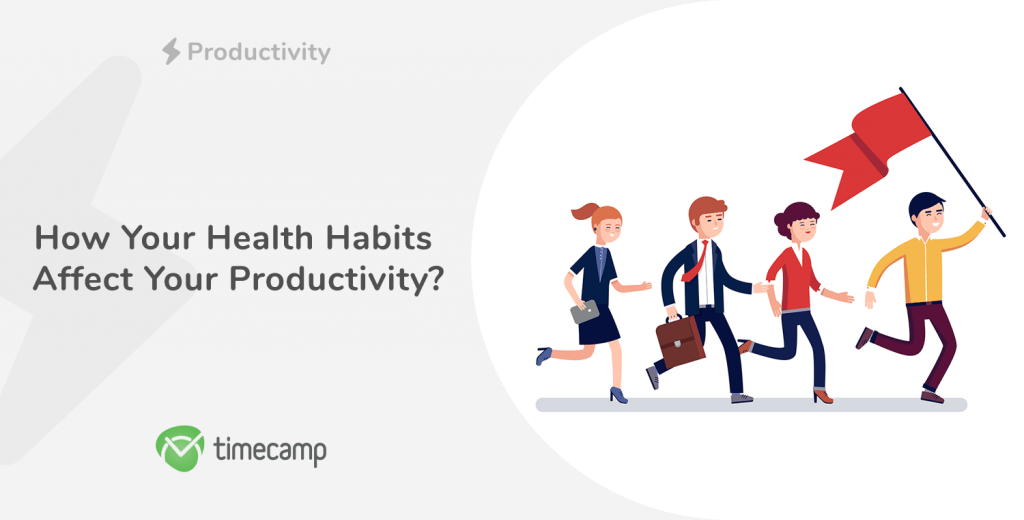 Productivity

How Your Health Habits Affect Your Productivity?

timecamp